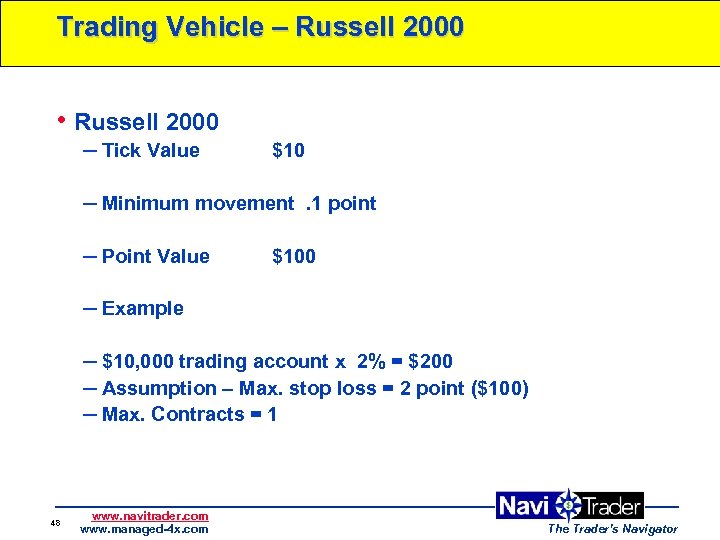 Trading Vehicle – Russell 2000

• Russell 2000
– Tick Value $10

– Minimum movement .1 point

– Point Value $100

– Example

– $10,000 trading account x 2% = $200
– Assumption – Max. stop loss = 2 point ($100)
– Max. Contracts = 1

48

www.navitrader.com
www.managed-4x.com

Navi Trader
The Trader's Navigator